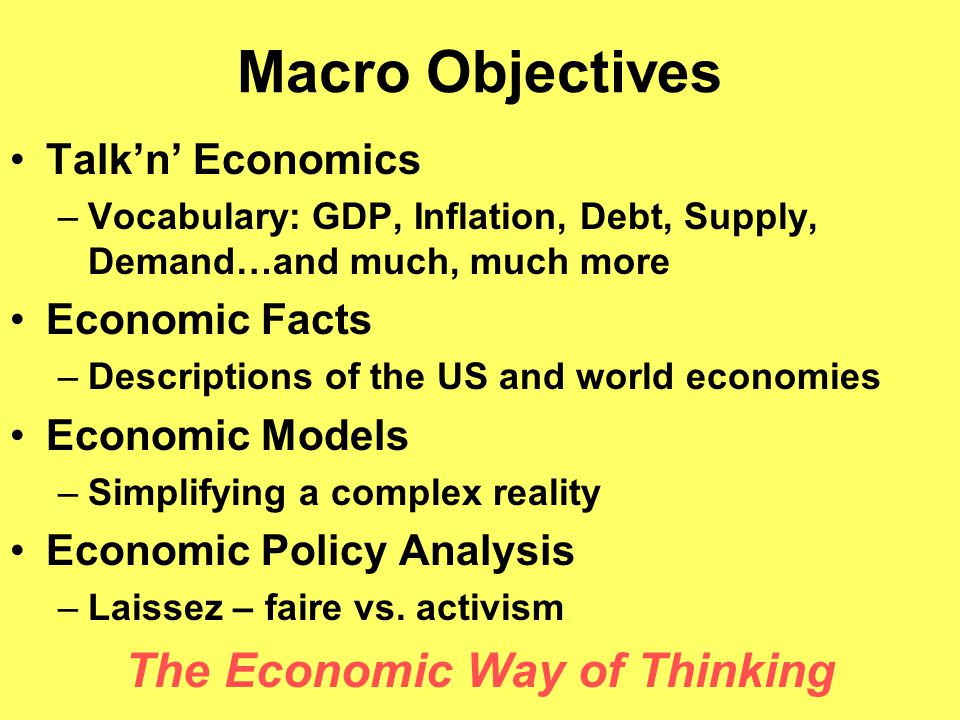 Macro Objectives

• Talk’n’ Economics
– Vocabulary: GDP, Inflation, Debt, Supply, Demand…and much, much more

• Economic Facts
– Descriptions of the US and world economies

• Economic Models
– Simplifying a complex reality

• Economic Policy Analysis
– Laissez – faire vs. activism

The Economic Way of Thinking